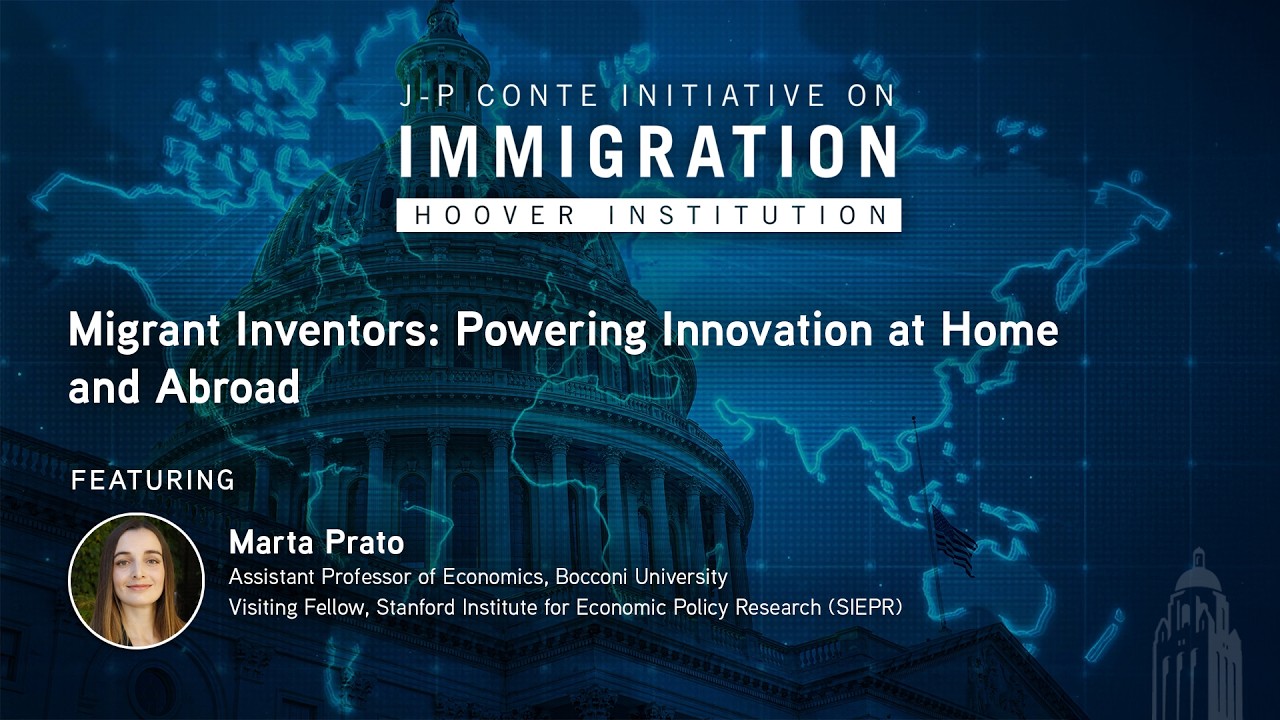 J-P CONTE INITIATIVE ON
IMMIGRATION
HOOVER INSTITUTION

Migrant Inventors: Powering Innovation at Home and Abroad

FEATURING

Marta Prato
Assistant Professor of Economics, Bocconi University
Visiting Fellow, Stanford Institute for Economic Policy Research (SIEPR)